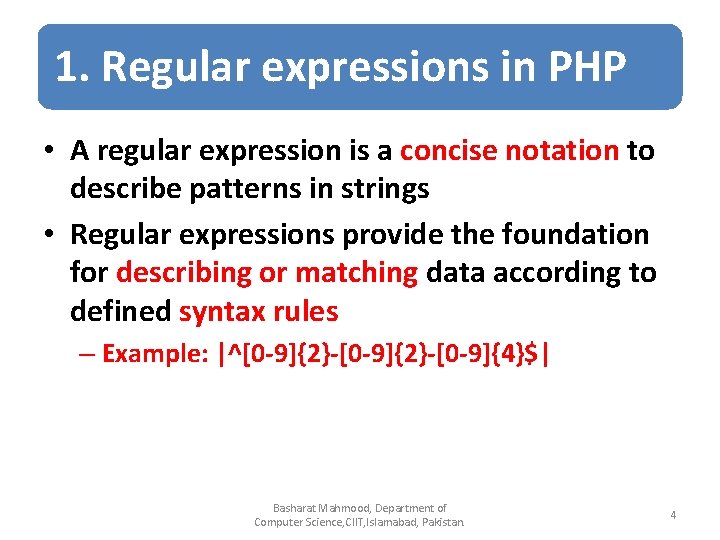 1. Regular expressions in PHP

• A regular expression is a concise notation to describe patterns in strings

• Regular expressions provide the foundation for describing or matching data according to defined syntax rules

– Example: |^[0-9]{2}-[0-9]{2}-[0-9]{4}$|

Basharat Mahmood, Department of Computer Science,CIIT,Islamabad, Pakistan.

4